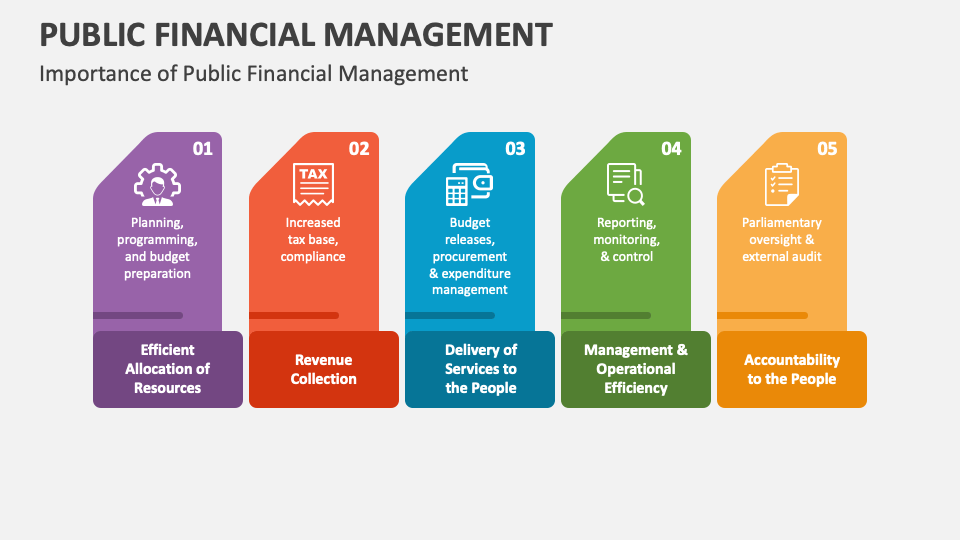 PUBLIC FINANCIAL MANAGEMENT

Importance of Public Financial Management

01
Planning, programming, and budget preparation
Efficient Allocation of Resources

02
TAX
Increased tax base, compliance
Revenue Collection

03
Budget releases, procurement & expenditure management
Delivery of Services to the People

04
Reporting, monitoring, & control
Management & Operational Efficiency

05
Parliamentary oversight & external audit
Accountability to the People